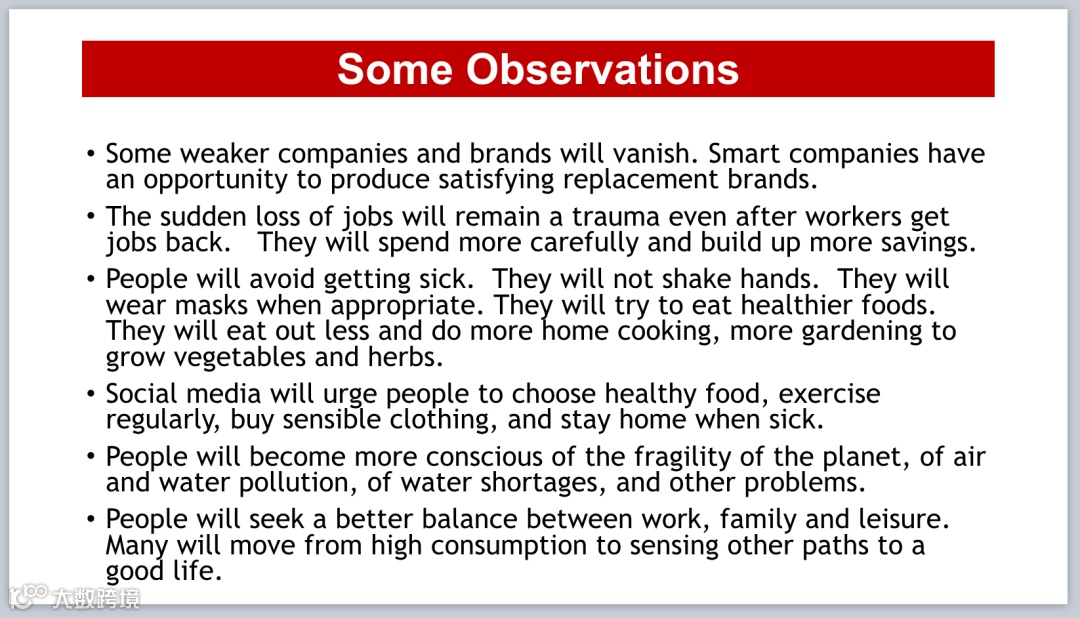 Some Observations

• Some weaker companies and brands will vanish. Smart companies have an opportunity to produce satisfying replacement brands.

• The sudden loss of jobs will remain a trauma even after workers get jobs back.   They will spend more carefully and build up more savings.

• People will avoid getting sick.  They will not shake hands.  They will wear masks when appropriate. They will try to eat healthier foods. They will eat out less and do more home cooking, more gardening to grow vegetables and herbs.

• Social media will urge people to choose healthy food, exercise regularly, buy sensible clothing, and stay home when sick.

• People will become more conscious of the fragility of the planet, of air and water pollution, of water shortages, and other problems.

• People will seek a better balance between work, family and leisure. Many will move from high consumption to sensing other paths to a good life.

大数跨境